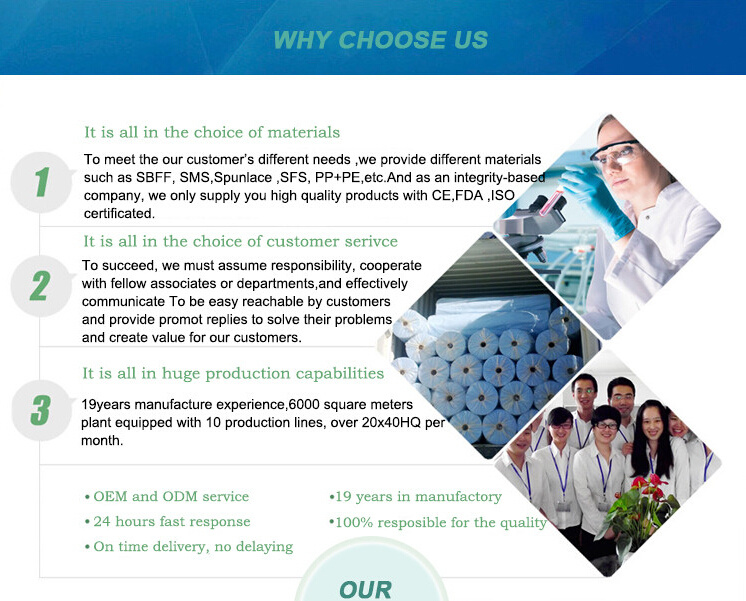 WHY CHOOSE US

1

It is all in the choice of materials

To meet the our customer's different needs ,we provide different materials such as SBFF, SMS,Spunlace ,SFS, PP+PE,etc.And as an integrity-based company, we only supply you high quality products with CE,FDA ,ISO certificated.

2

It is all in the choice of customer serivce

To succeed, we must assume responsibility, cooperate with fellow associates or departments,and effectively communicate To be easy reachable by customers and provide promot replies to solve their problems and create value for our customers.

3

It is all in huge production capabilities

19years manufacture experience,6000 square meters plant equipped with 10 production lines, over 20x40HQ per month.

• OEM and ODM service
• 24 hours fast response
• On time delivery, no delaying

•19 years in manufactory
•100% resposible for the quality

OUR